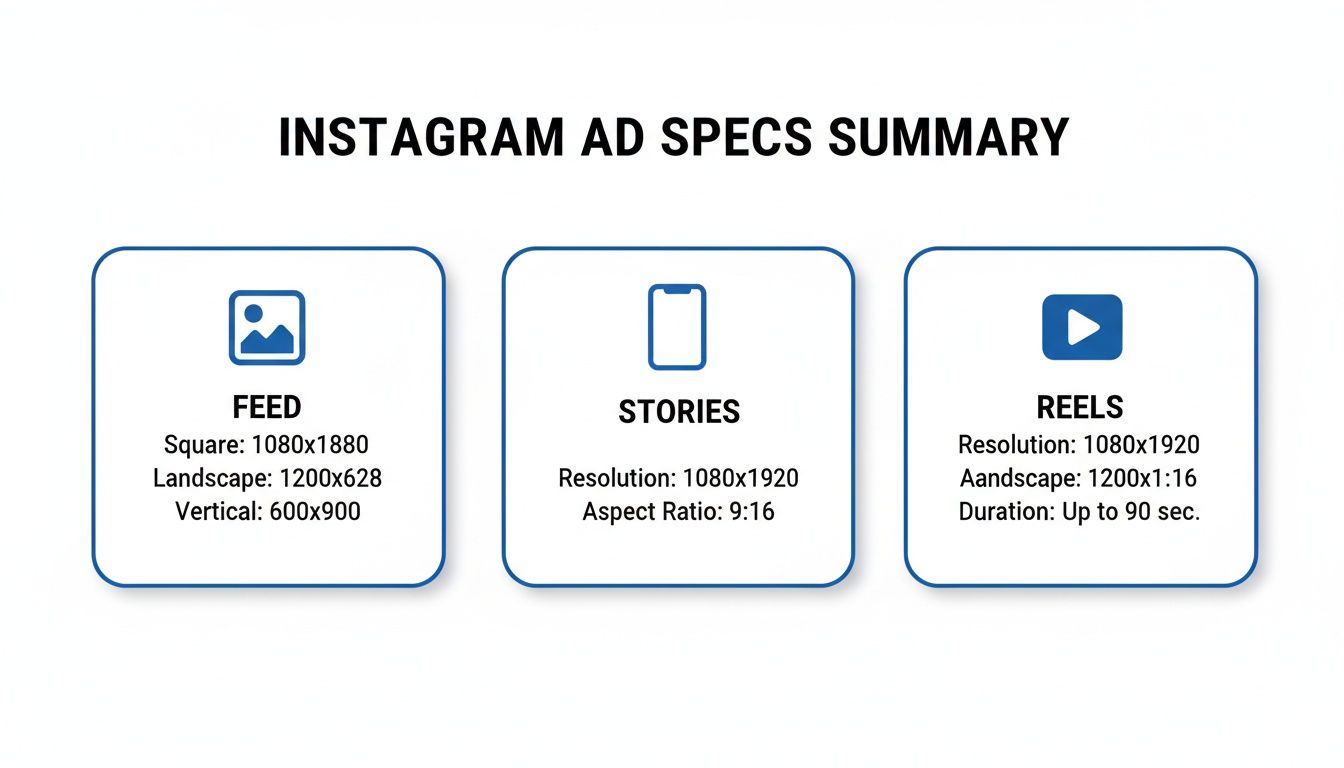 INSTAGRAM AD SPECS SUMMARY

FEED
Square: 1080x1880
Landscape: 1200x628
Vertical: 600x900

STORIES
Resolution: 1080x1920
Aspect Ratio: 9:16

REELS
Resolution: 1080x1920
Aandscape: 1200x1:16
Duration: Up to 90 sec.